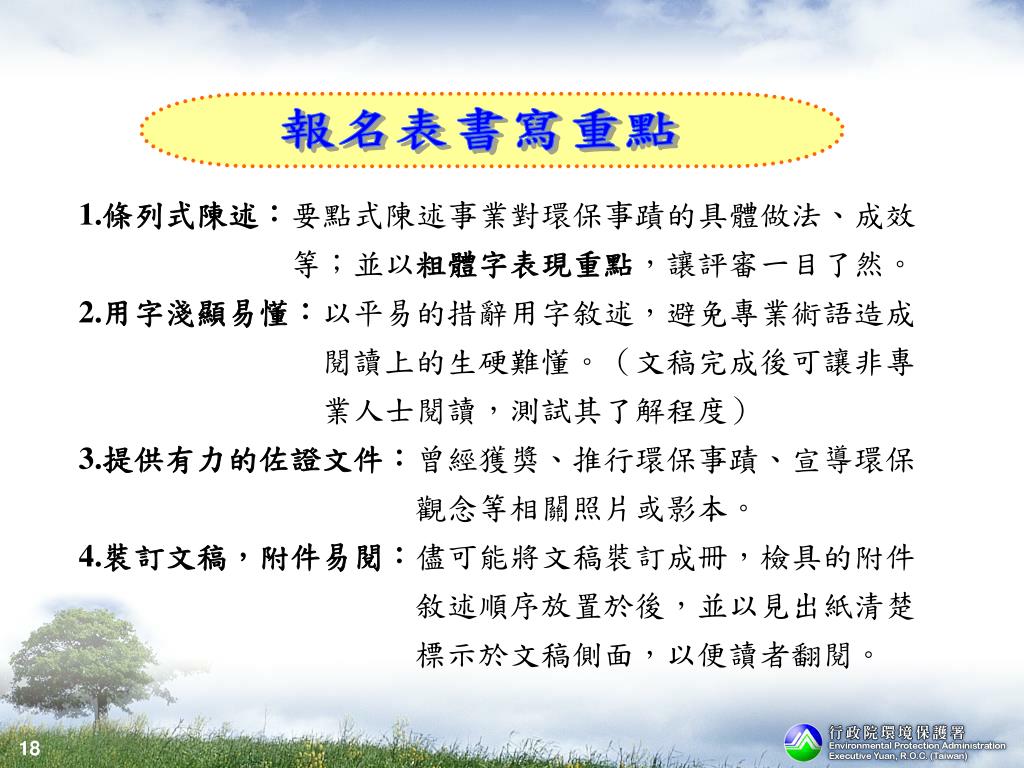 報名表書寫重點

1.條列式陳述：要點式陳述事業對環保事蹟的具體做法、成效等；並以粗體字表現重點，讓評審一目了然。

2.用字淺顯易懂：以平易的措辭用字敘述，避免專業術語造成閱讀上的生硬難懂。（文稿完成後可讓非專業人士閱讀，測試其了解程度）

3.提供有力的佐證文件：曾經獲獎、推行環保事蹟、宣導環保觀念等相關照片或影本。

4.裝訂文稿，附件易閱：儘可能將文稿裝訂成冊，檢具的附件敘述順序放置於後，並以見出紙清楚標示於文稿側面，以便讀者翻閱。

18

行政院環境保護署
Environmental Protection Administration
Executive Yuan, R.O.C. (Taiwan)